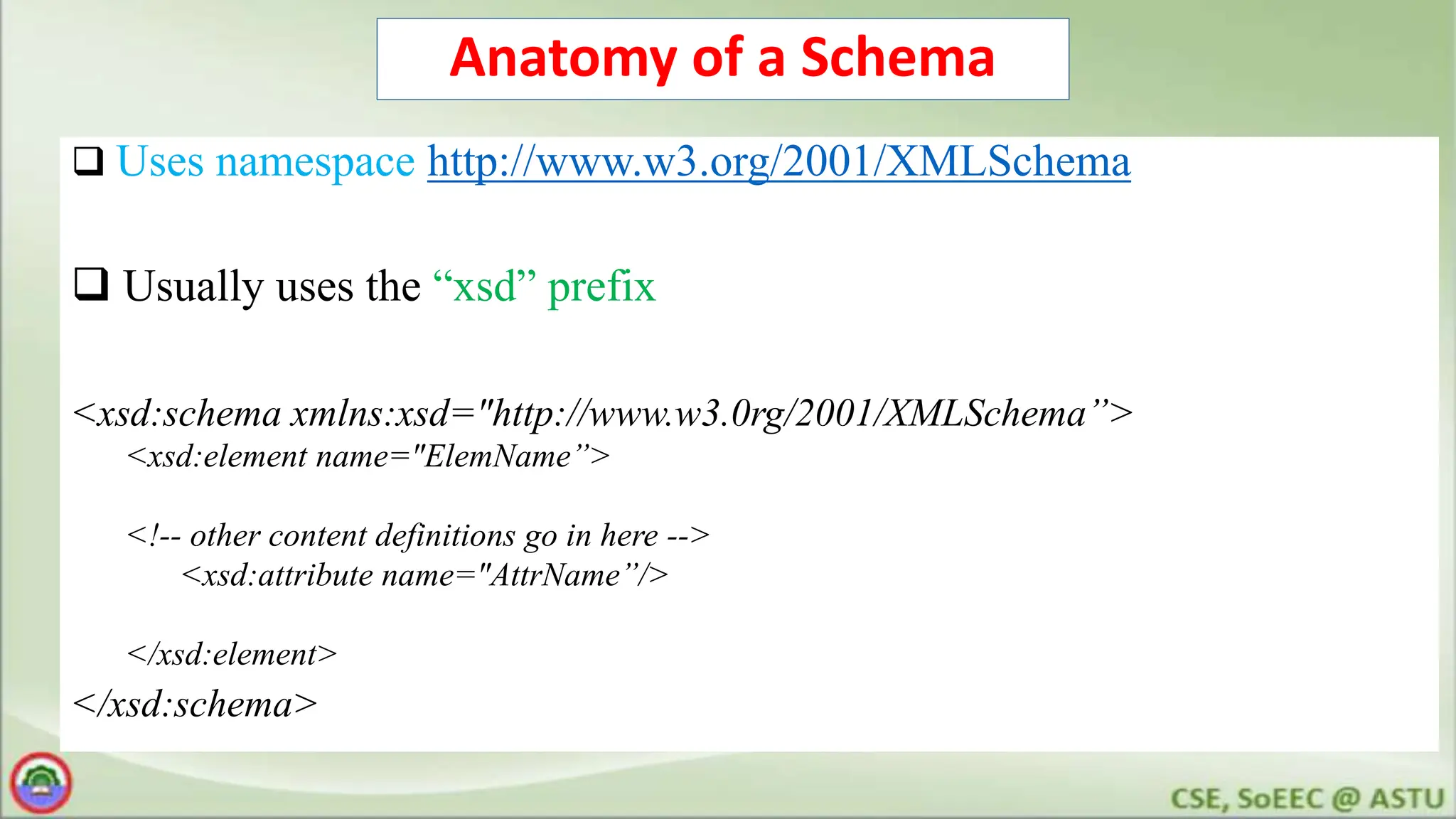 Anatomy of a Schema

❑ Uses namespace http://www.w3.org/2001/XMLSchema

❑ Usually uses the “xsd” prefix

<xsd:schema xmlns:xsd="http://www.w3.0rg/2001/XMLSchema”>
<xsd:element name="ElemName”>

<!-- other content definitions go in here -->
<xsd:attribute name="AttrName”/>

</xsd:element>
</xsd:schema>

CSE, SoEEC @ ASTU